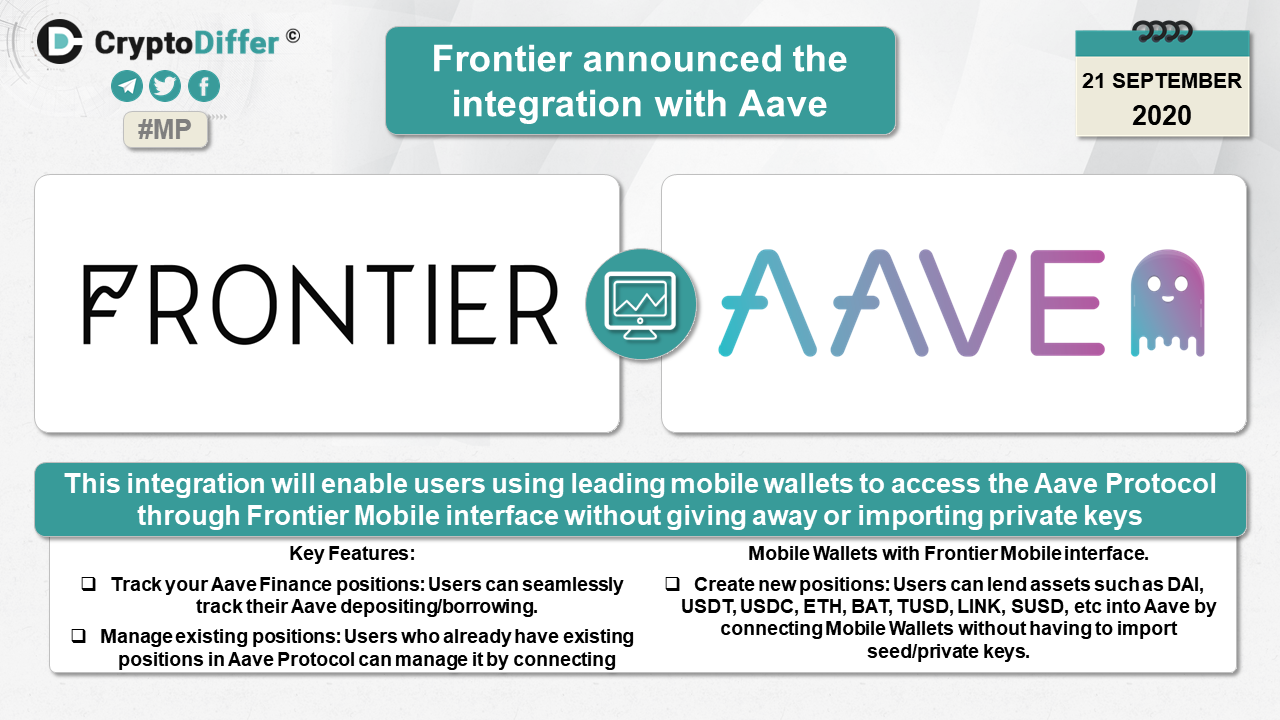 CryptoDiffer ©

#MP

Frontier announced the integration with Aave

21 SEPTEMBER 2020

FRONTIER

AAVE

This integration will enable users using leading mobile wallets to access the Aave Protocol through Frontier Mobile interface without giving away or importing private keys

Key Features:

❑ Track your Aave Finance positions: Users can seamlessly track their Aave depositing/borrowing.

❑ Manage existing positions: Users who already have existing positions in Aave Protocol can manage it by connecting Mobile Wallets with Frontier Mobile interface.

❑ Create new positions: Users can lend assets such as DAI, USDT, USDC, ETH, BAT, TUSD, LINK, SUSD, etc into Aave by connecting Mobile Wallets without having to import seed/private keys.